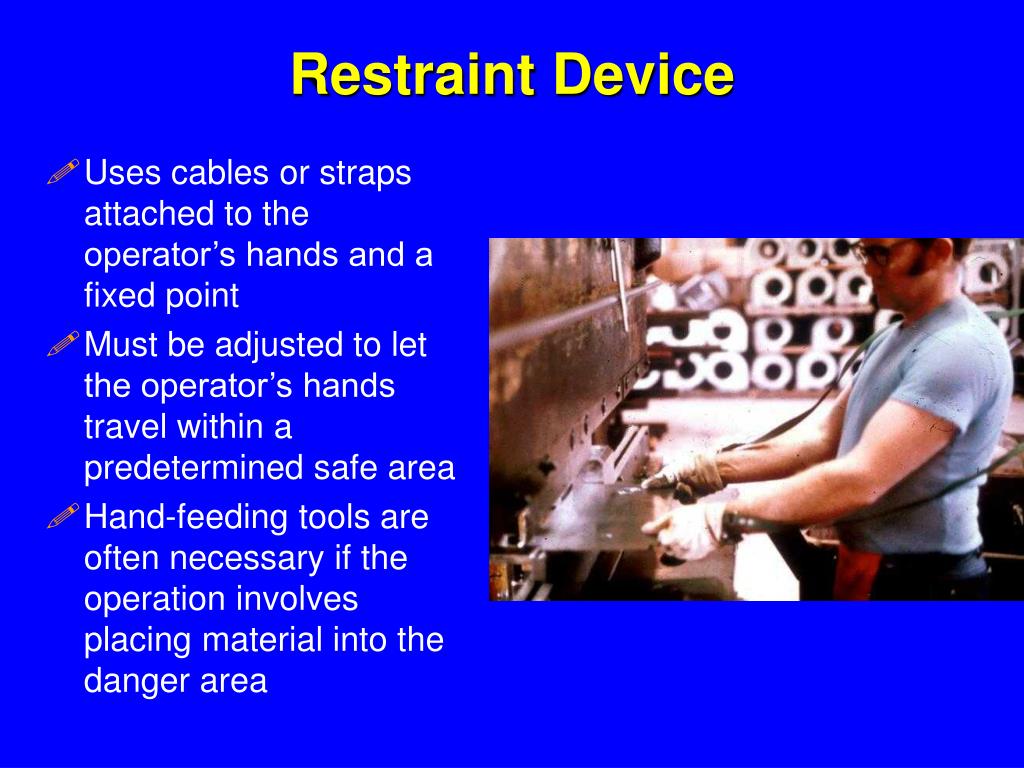 Restraint Device

Uses cables or straps attached to the operator’s hands and a fixed point

Must be adjusted to let the operator’s hands travel within a predetermined safe area

Hand-feeding tools are often necessary if the operation involves placing material into the danger area